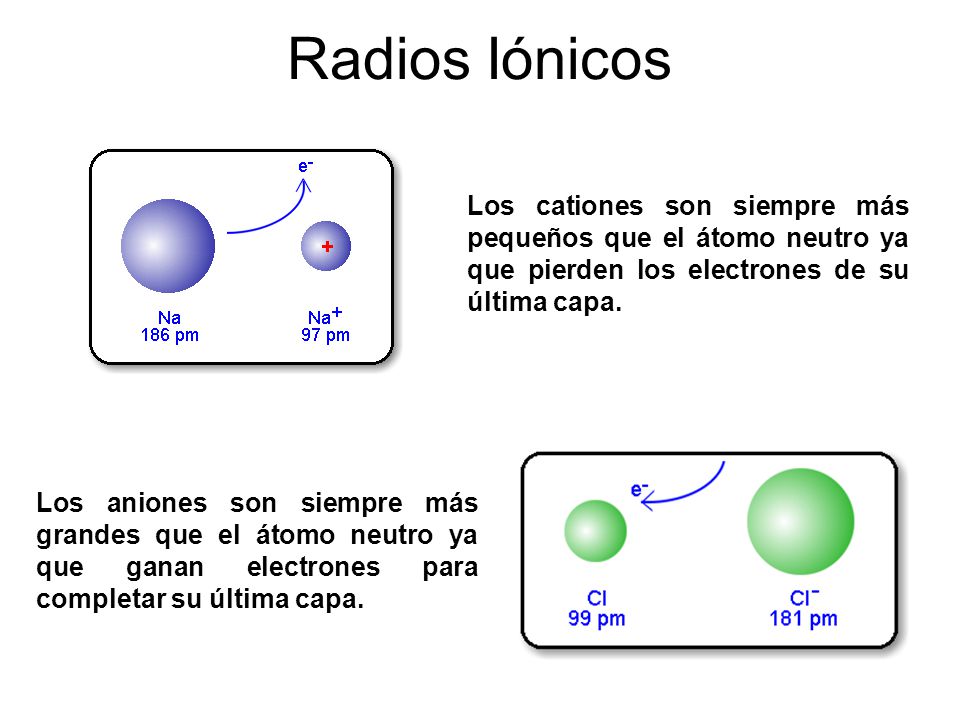 Radios Iónicos

$e^-$

+

Na
186 pm

$Na^+$
97 pm

Los cationes son siempre más pequeños que el átomo neutro ya que pierden los electrones de su última capa.

Los aniones son siempre más grandes que el átomo neutro ya que ganan electrones para completar su última capa.

$e^-$

Cl
99 pm

$Cl^-$
181 pm